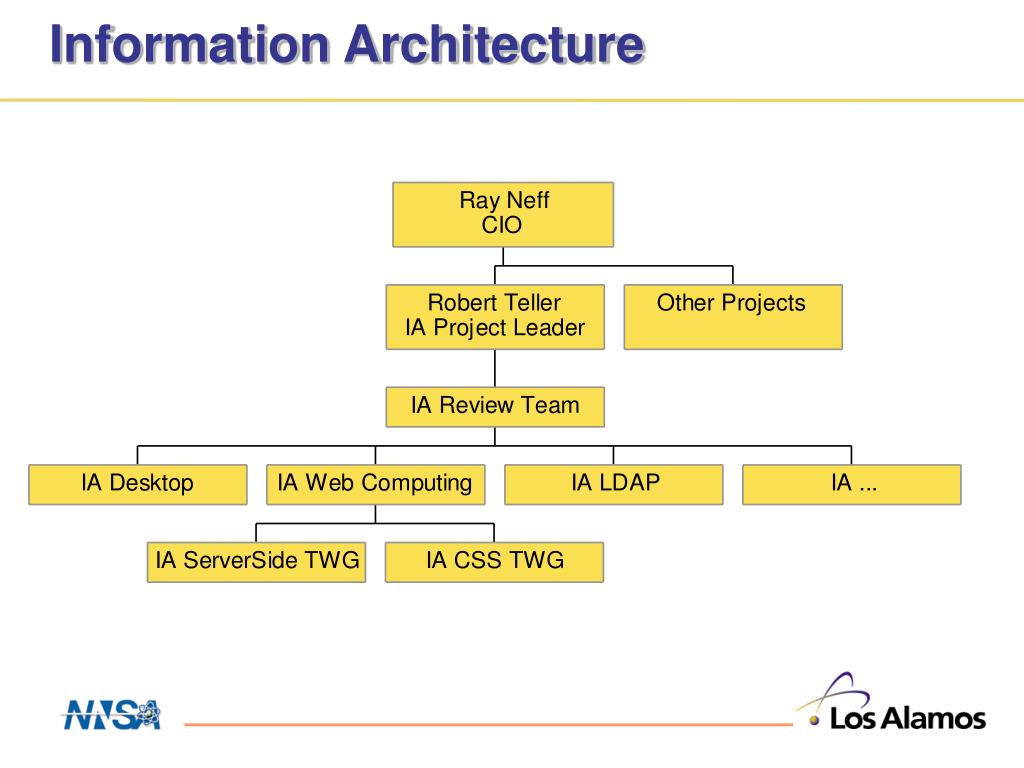 Information Architecture

Ray Neff
CIO

Robert Teller
IA Project Leader

Other Projects

IA Review Team

IA Desktop

IA Web Computing

IA LDAP

IA ...

IA ServerSide TWG

IA CSS TWG

NNSA

Los Alamos